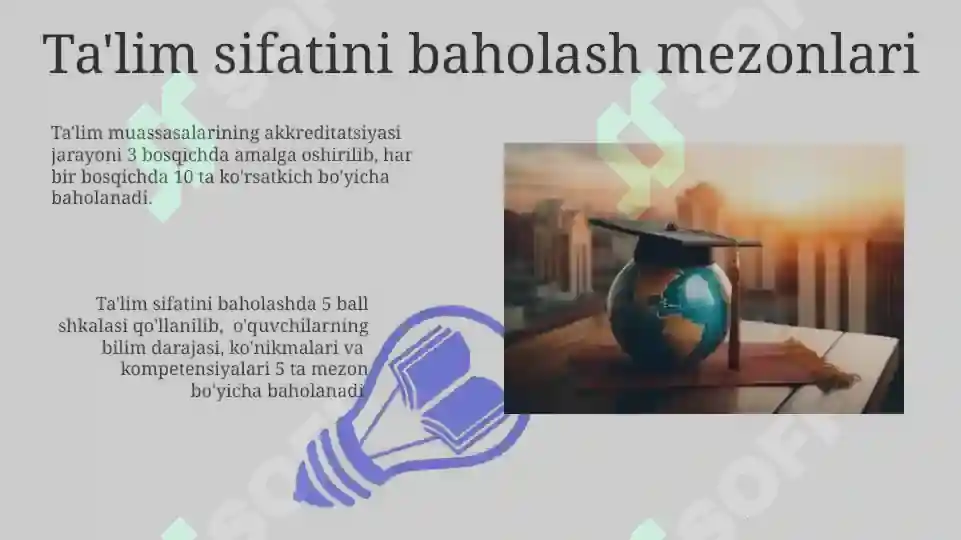 Ta'lim sifatini baholash mezonlari

Ta'lim muassasalarining akkreditatsiyasi jarayoni 3 bosqichda amalga oshirilib, har bir bosqichda 10 ta ko'rsatkich bo'yicha baholanadi.

Ta'lim sifatini baholashda 5 ball shkalasi qo'llanilib, o'quvchilarning bilim darajasi, ko'nikmalari va kompetensiyalari 5 ta mezon bo'yicha baholanadi

SOFT SOFT SOFT